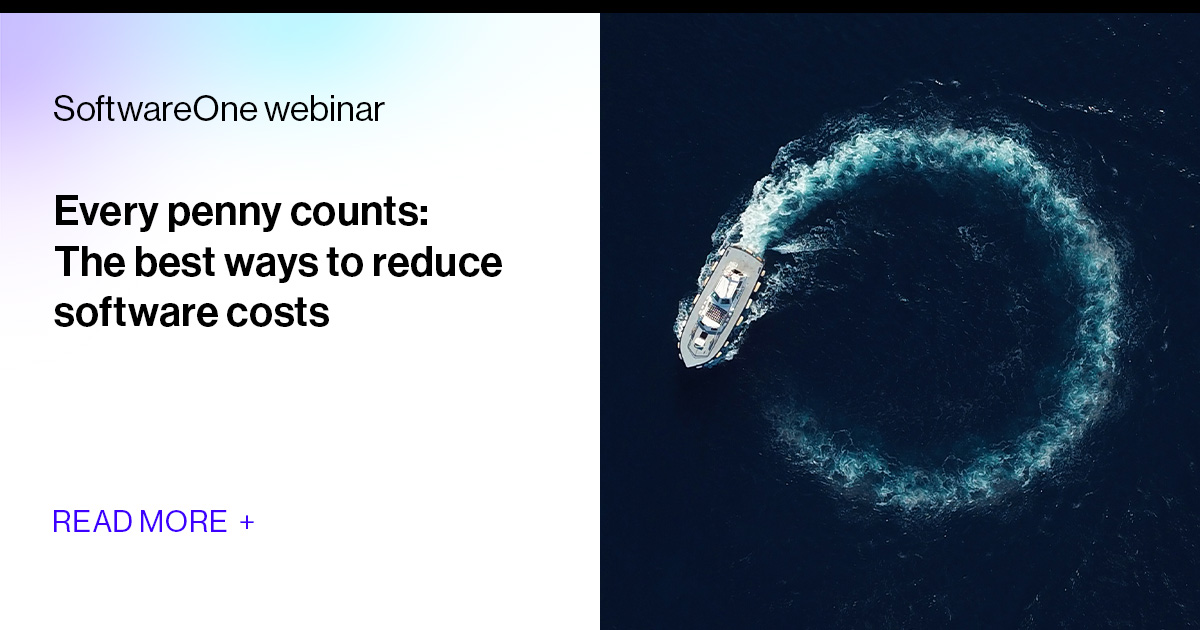 SoftwareOne webinar

Every penny counts: The best ways to reduce software costs

READ MORE +